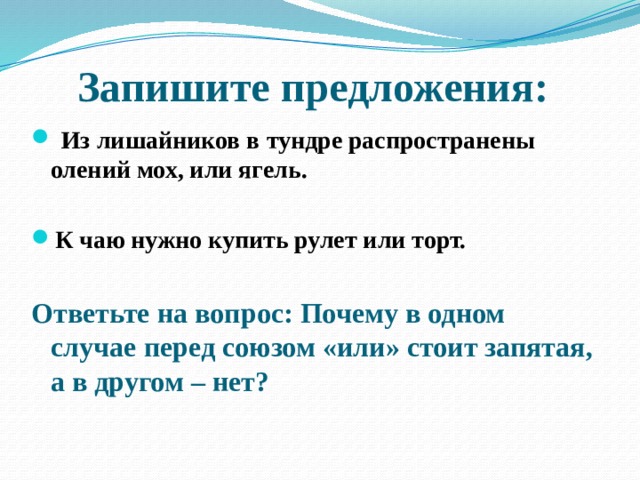 Запишите предложения:

Из лишайников в тундре распространены олений мох, или ягель.

К чаю нужно купить рулет или торт.

Ответьте на вопрос: Почему в одном случае перед союзом «или» стоит запятая, а в другом – нет?